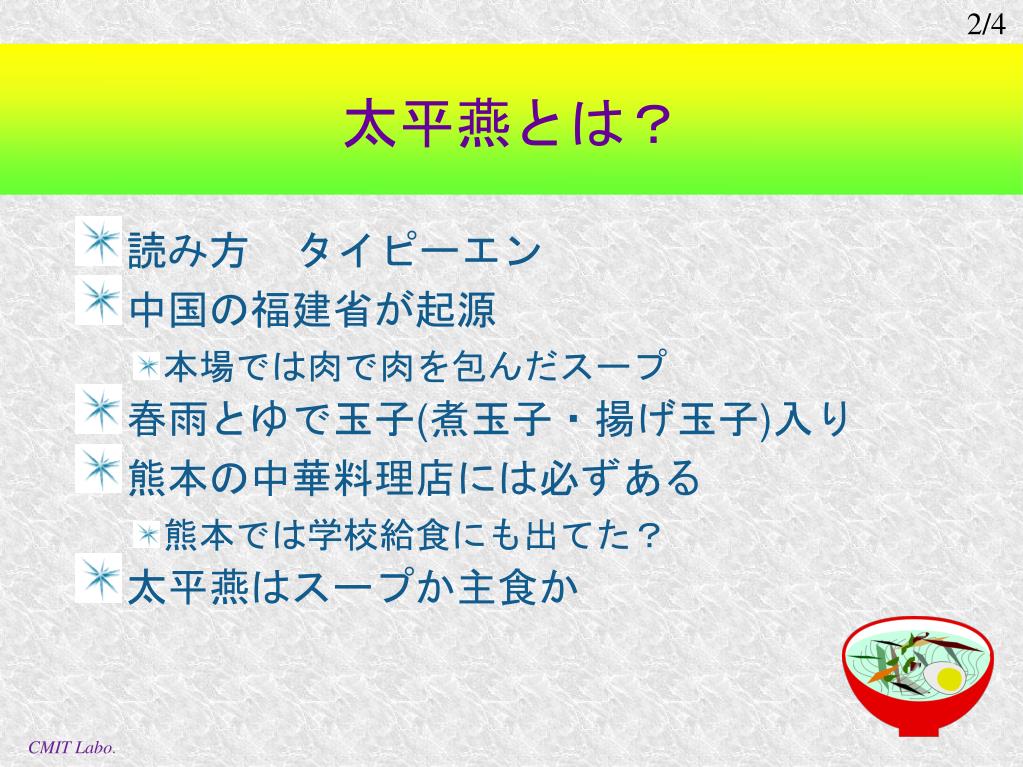 2/4

太平燕とは？

読み方　タイピーエン

中国の福建省が起源

本場では肉で肉を包んだスープ

春雨とゆで玉子(煮玉子・揚げ玉子)入り

熊本の中華料理店には必ずある

熊本では学校給食にも出てた？

太平燕はスープか主食か

CMIT Labo.